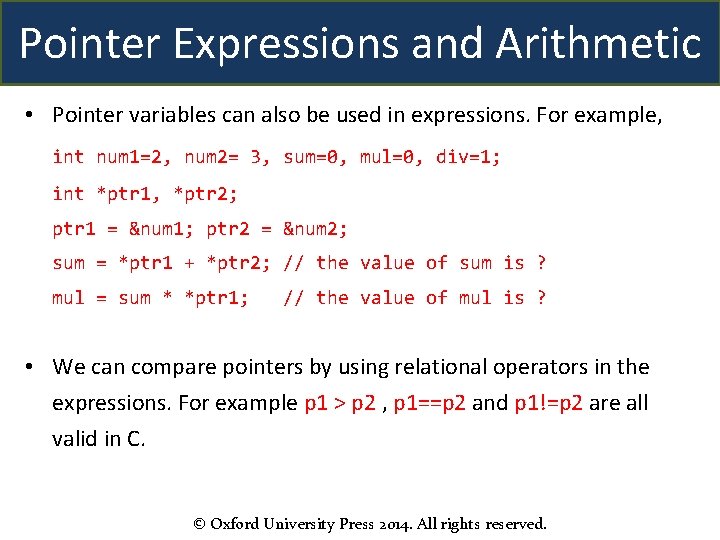 Pointer Expressions and Arithmetic

• Pointer variables can also be used in expressions. For example,

int num1=2, num2= 3, sum=0, mul=0, div=1;
int *ptr1, *ptr2;
ptr1 = &num1; ptr2 = &num2;
sum = *ptr1 + *ptr2; // the value of sum is ?
mul = sum * *ptr1;   // the value of mul is ?

• We can compare pointers by using relational operators in the expressions. For example p1 > p2 , p1==p2 and p1!=p2 are all valid in C.

© Oxford University Press 2014. All rights reserved.